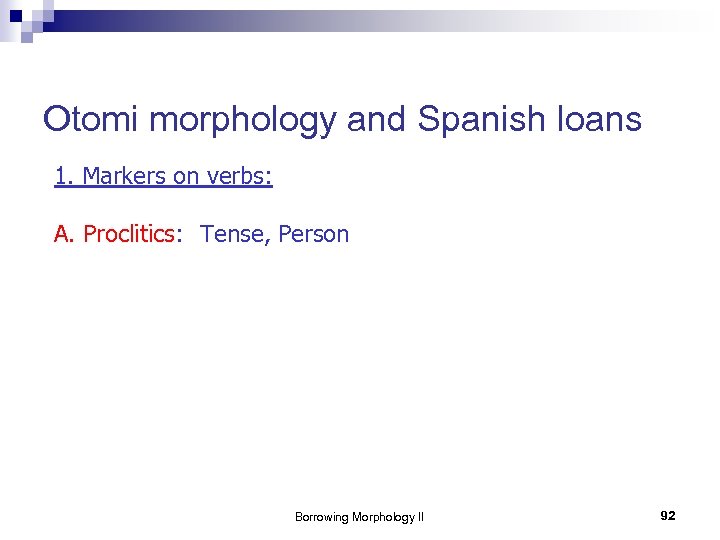 Otomi morphology and Spanish loans

1. Markers on verbs:

A. Proclitics: Tense, Person

Borrowing Morphology II

92